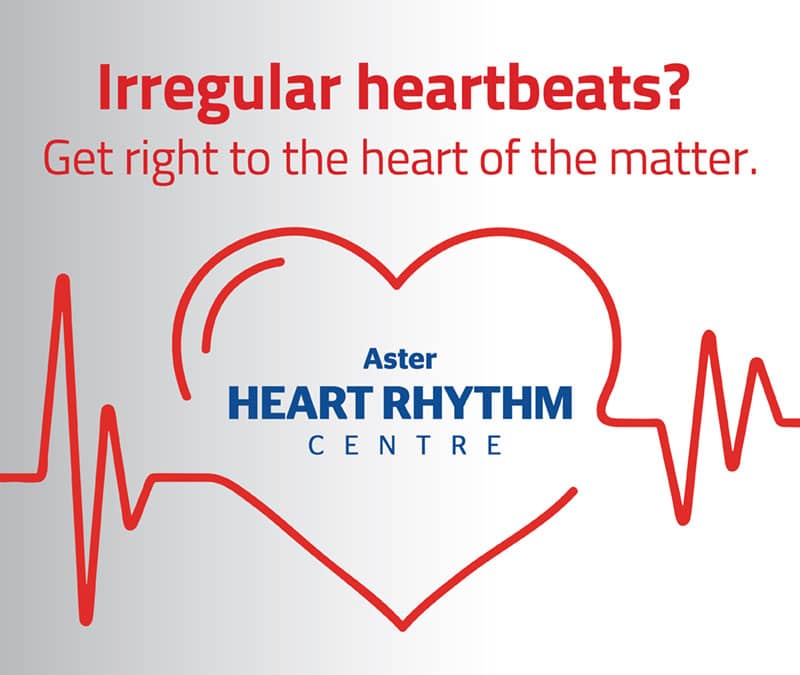 Irregular heartbeats?
Get right to the heart of the matter.

Aster
HEART RHYTHM
CENTRE